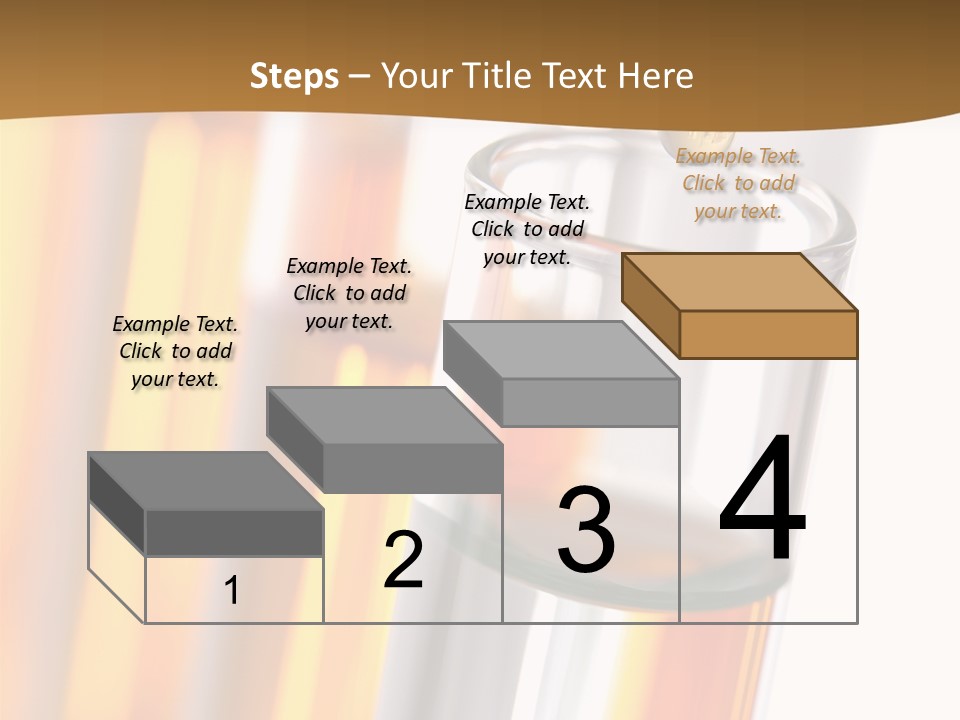 Steps – Your Title Text Here

Example Text. Click to add your text.

Example Text. Click to add your text.

Example Text. Click to add your text.

Example Text. Click to add your text.

1

2

3

4